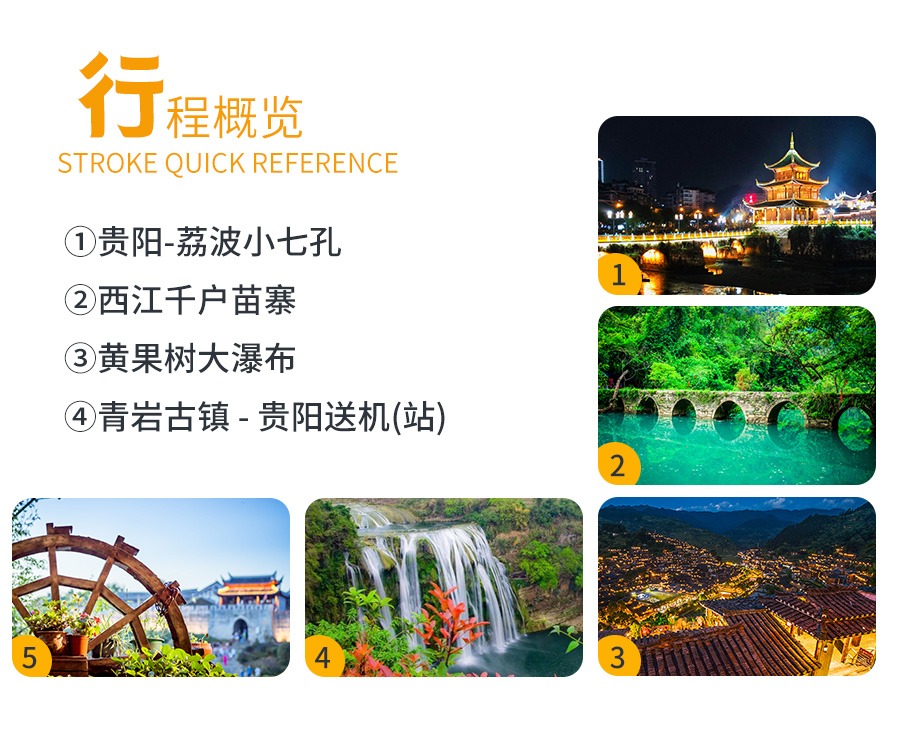 行程概览
STROKE QUICK REFERENCE

①贵阳-荔波小七孔
②西江千户苗寨
③黄果树大瀑布
④青岩古镇 - 贵阳送机(站)

1
2
5
4
3